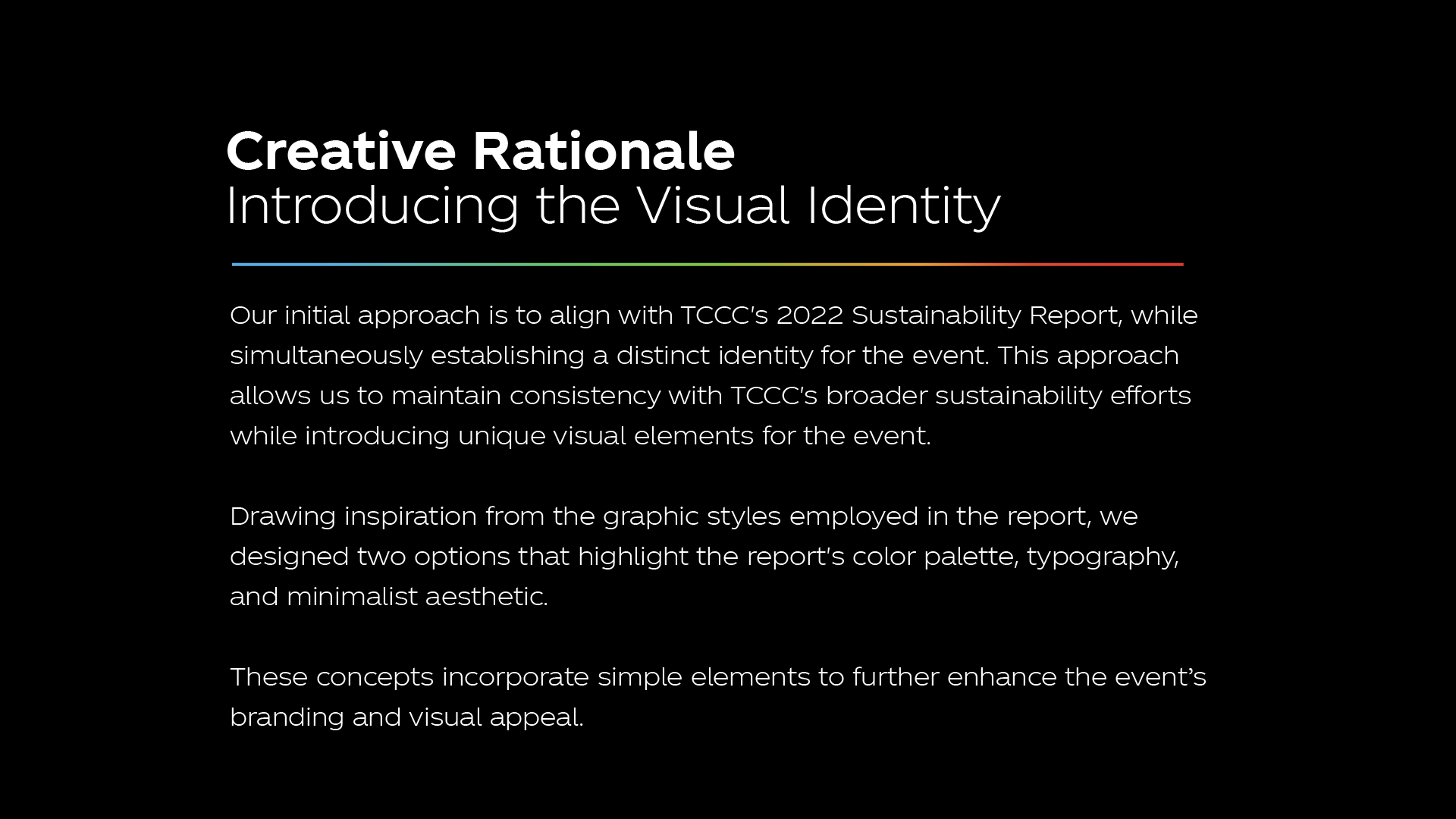 Creative Rationale
Introducing the Visual Identity

Our initial approach is to align with TCCC's 2022 Sustainability Report, while simultaneously establishing a distinct identity for the event. This approach allows us to maintain consistency with TCCC's broader sustainability efforts while introducing unique visual elements for the event.

Drawing inspiration from the graphic styles employed in the report, we designed two options that highlight the report's color palette, typography, and minimalist aesthetic.

These concepts incorporate simple elements to further enhance the event's branding and visual appeal.